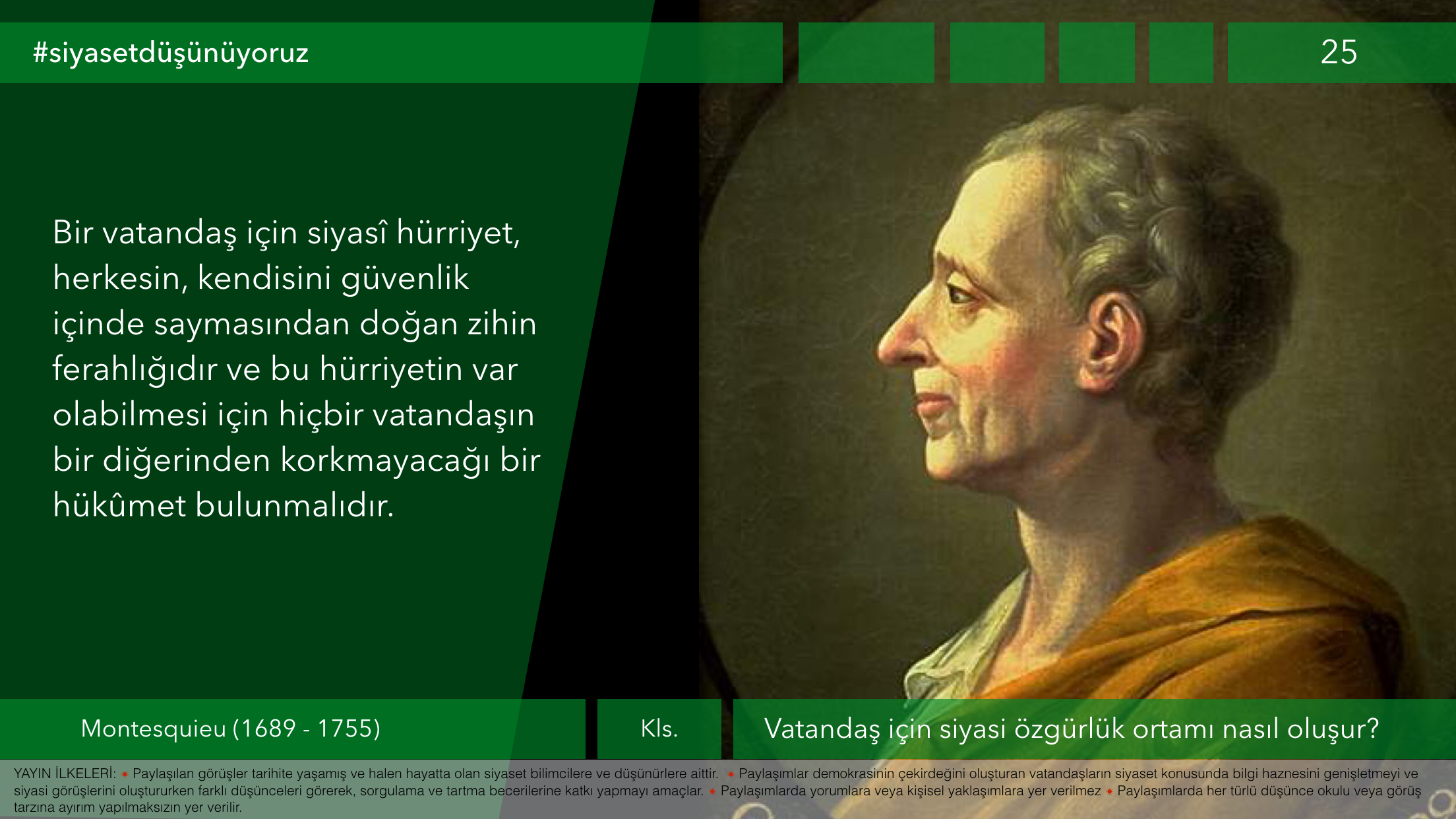 #siyasetdüşünüyoruz

25

Bir vatandaş için siyasî hürriyet, herkesin, kendisini güvenlik içinde saymasından doğan zihin ferahlığıdır ve bu hürriyetin var olabilmesi için hiçbir vatandaşın bir diğerinden korkmayacağı bir hükûmet bulunmalıdır.

Montesquieu (1689 - 1755)

Kls.

Vatandaş için siyasi özgürlük ortamı nasıl oluşur?

YAYIN İLKELERİ: • Paylaşılan görüşler tarihite yaşamış ve halen hayatta olan siyaset bilimcilere ve düşünürlere aittir. • Paylaşımlar demokrasinin çekirdeğini oluşturan vatandaşların siyaset konusunda bilgi haznesini genişletmeyi ve siyasi görüşlerini oluştururken farklı düşünceleri görerek, sorgulama ve tartma becerilerine katkı yapmayı amaçlar. • Paylaşımlarda yorumlara veya kişisel yaklaşımlara yer verilmez • Paylaşımlarda her türlü düşünce okulu veya görüş tarzına ayırım yapılmaksızın yer verilir.